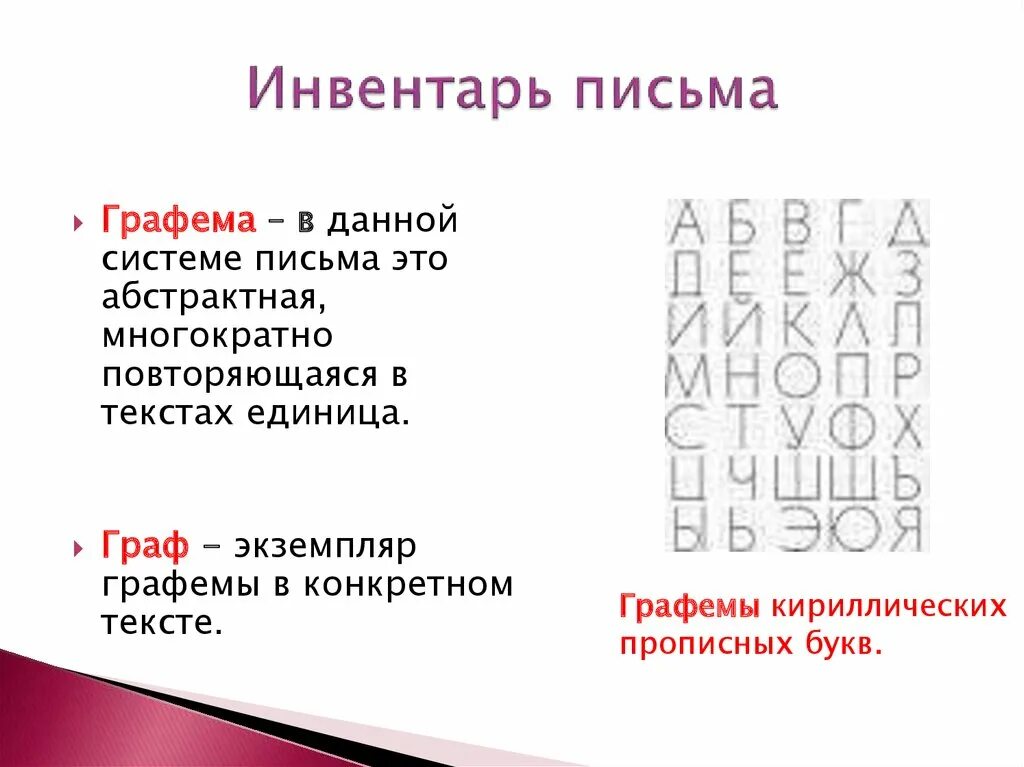 Инвентарь письма

Графема – в данной системе письма это абстрактная, многократно повторяющаяся в текстах единица.

Граф – экземпляр графемы в конкретном тексте.

А Б В Г Д
Д Е Ё Ж З
И Й К Л П
М Н О П Р
С Т У Ф Х
Ц Ч Ш Щ Ъ
Ы Ь Э Ю Я

Графемы кириллических прописных букв.